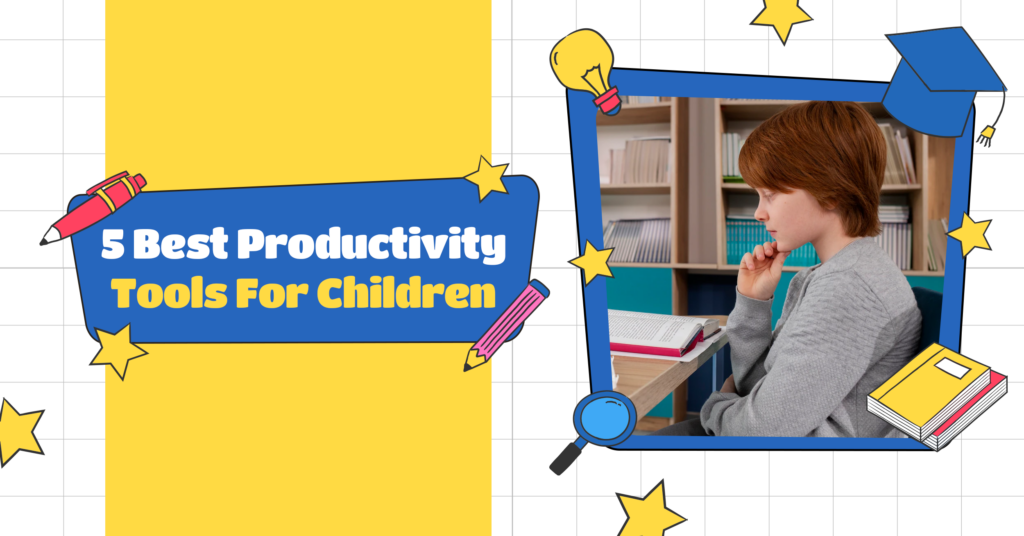 5 Best Productivity Tools For Children